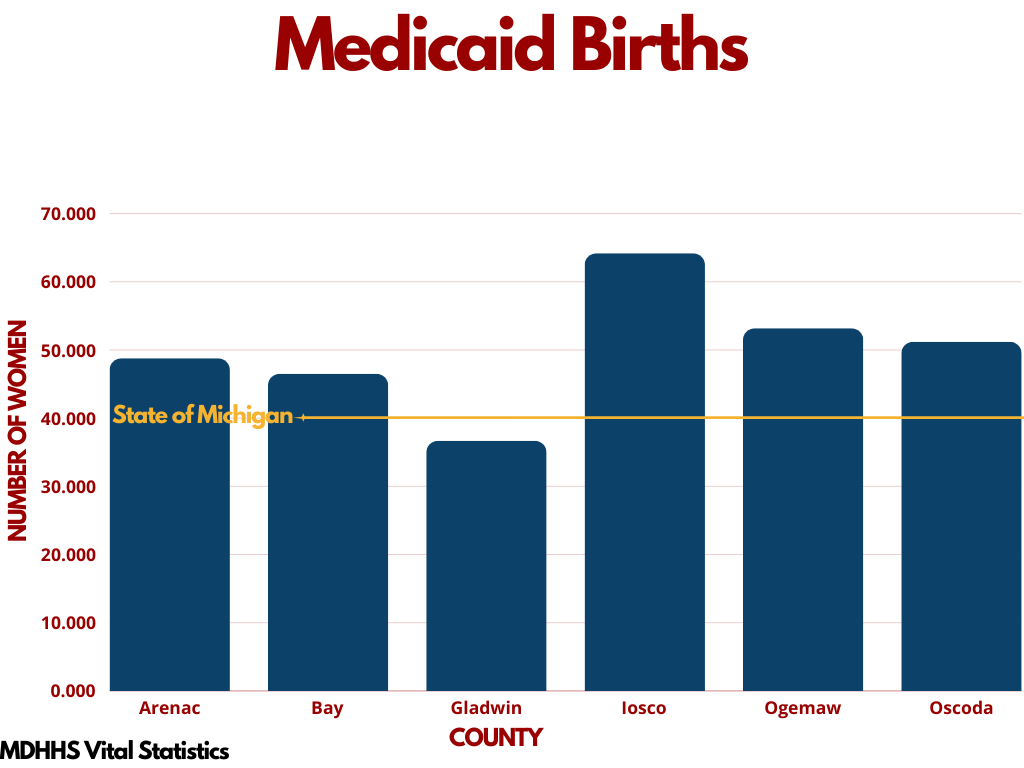 Medicaid Births

NUMBER OF WOMEN

70.000
60.000
50.000
40.000
30.000
20.000
10.000
0.000

State of Michigan

Arenac
Bay
Gladwin
Iosco
Ogemaw
Oscoda

COUNTY

MDHHS Vital Statistics